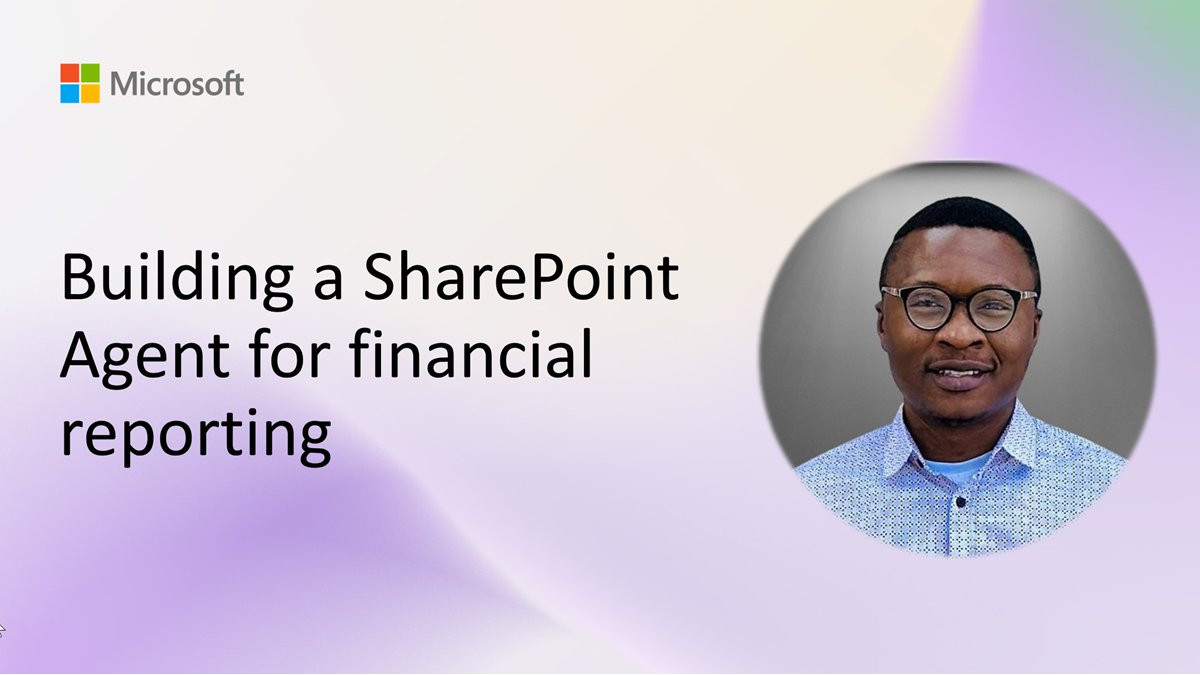 Microsoft

Building a SharePoint Agent for financial reporting